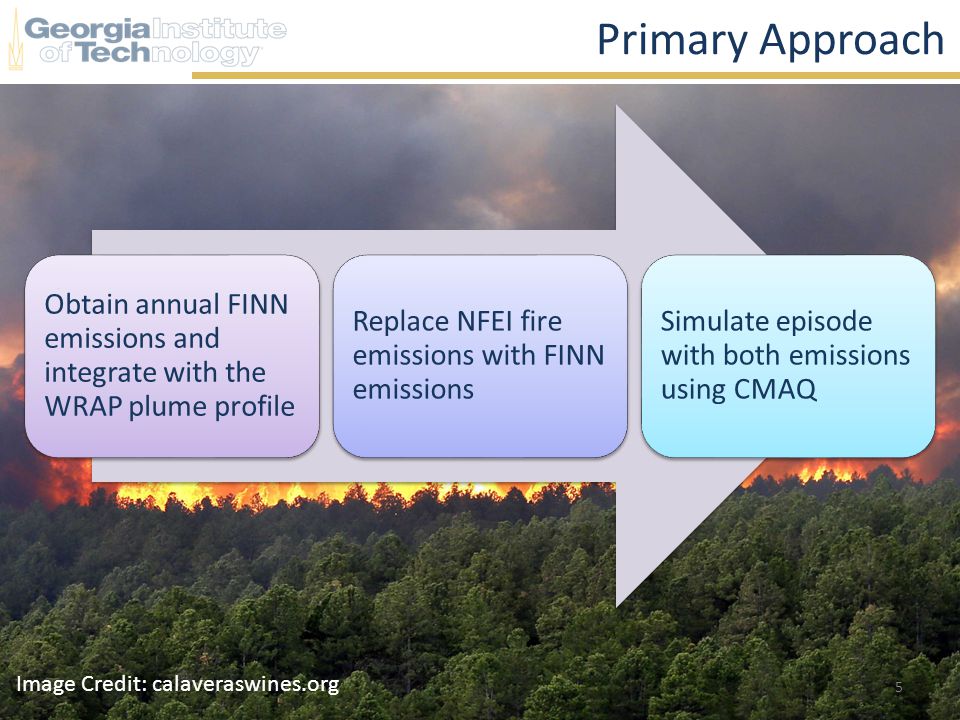 Georgia Institute of Technology

Primary Approach

Obtain annual FINN emissions and integrate with the WRAP plume profile

Replace NFEI fire emissions with FINN emissions

Simulate episode with both emissions using CMAQ

Image Credit: calaveraswines.org

5